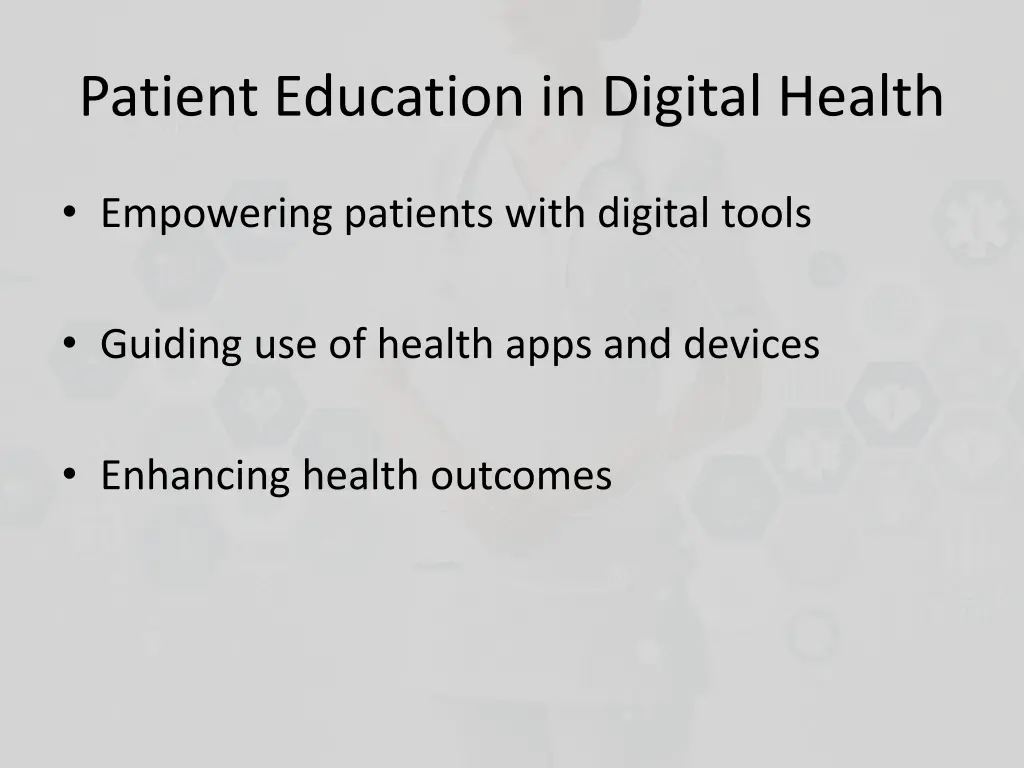 Patient Education in Digital Health

• Empowering patients with digital tools

• Guiding use of health apps and devices

• Enhancing health outcomes